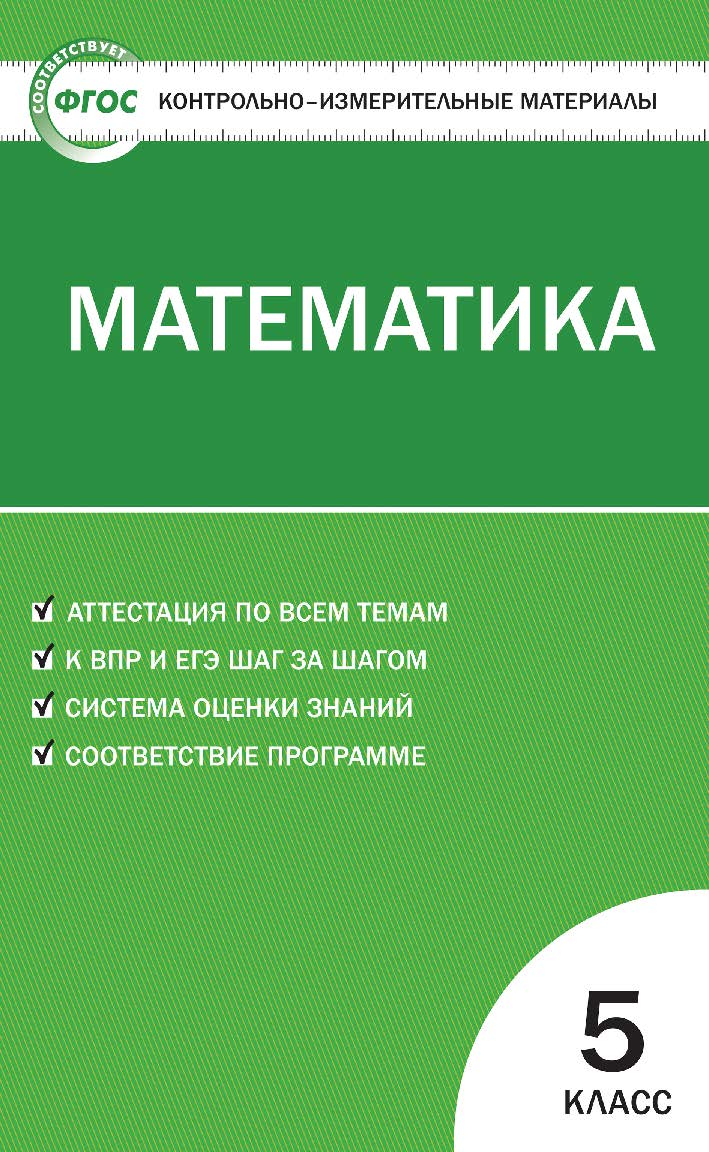 СООТВЕТСТВУЕТ
ФГОС КОНТРОЛЬНО-ИЗМЕРИТЕЛЬНЫЕ МАТЕРИАЛЫ

МАТЕМАТИКА

АТТЕСТАЦИЯ ПО ВСЕМ ТЕМАМ
К ВПР И ЕГЭ ШАГ ЗА ШАГОМ
СИСТЕМА ОЦЕНКИ ЗНАНИЙ
СООТВЕТСТВИЕ ПРОГРАММЕ

5
КЛАСС